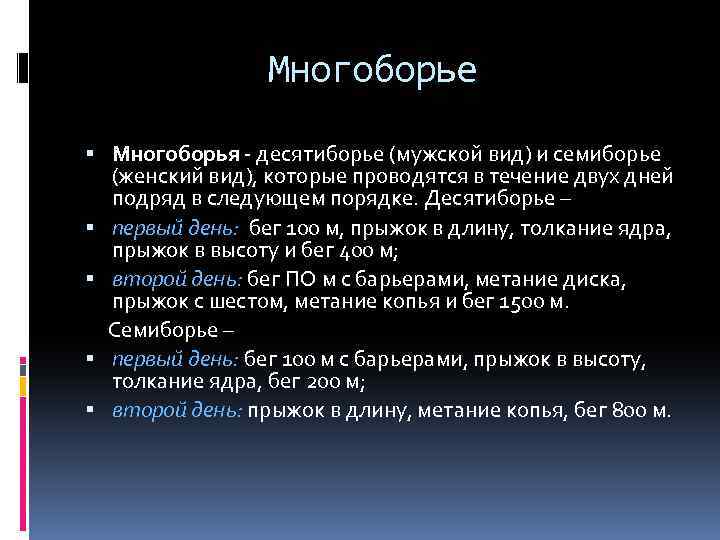 Многоборье

▪ **Многоборья** - десятиборье (мужской вид) и семиборье (женский вид), которые проводятся в течение двух дней подряд в следующем порядке. Десятиборье –

▪ *первый день:* бег 100 м, прыжок в длину, толкание ядра, прыжок в высоту и бег 400 м;

▪ *второй день:* бег ПО м с барьерами, метание диска, прыжок с шестом, метание копья и бег 1500 м.

Семиборье –

▪ *первый день:* бег 100 м с барьерами, прыжок в высоту, толкание ядра, бег 200 м;

▪ *второй день:* прыжок в длину, метание копья, бег 800 м.